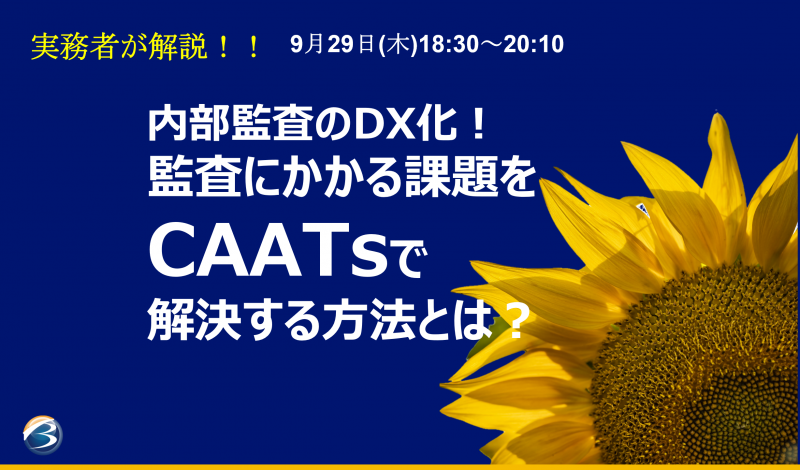 実務者が解説！！ 9月29日(木)18:30～20:10

内部監査のDX化！
監査にかかる課題を
CAATsで
解決する方法とは？